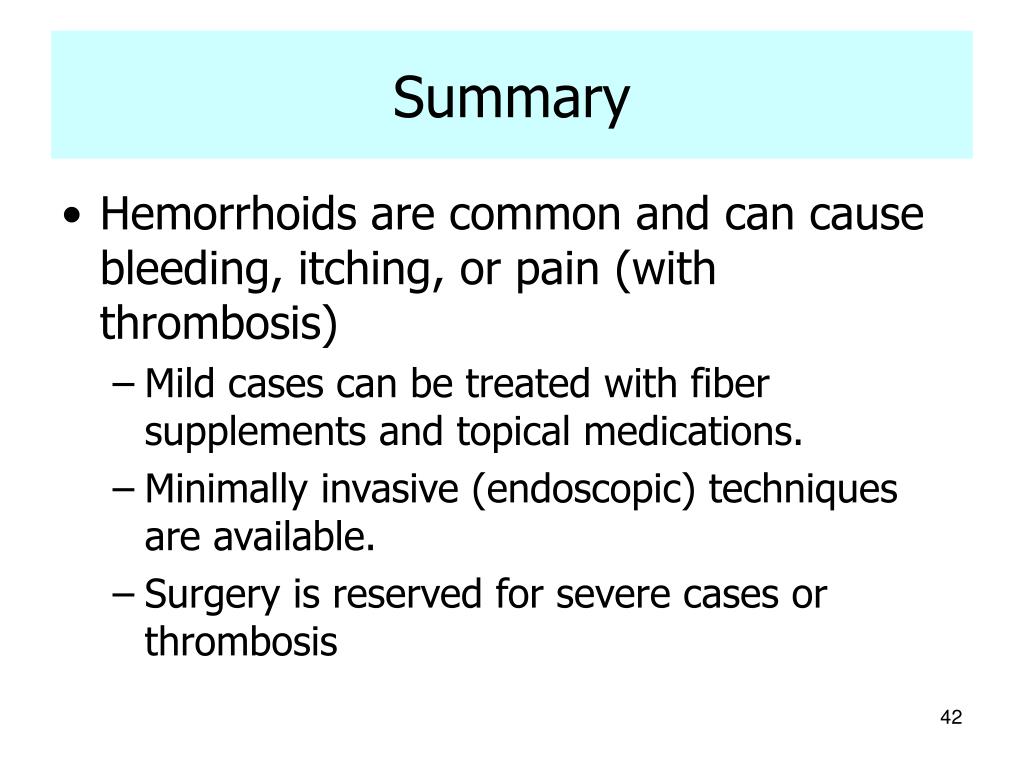 Summary

• Hemorrhoids are common and can cause bleeding, itching, or pain (with thrombosis)
– Mild cases can be treated with fiber supplements and topical medications.
– Minimally invasive (endoscopic) techniques are available.
– Surgery is reserved for severe cases or thrombosis

42